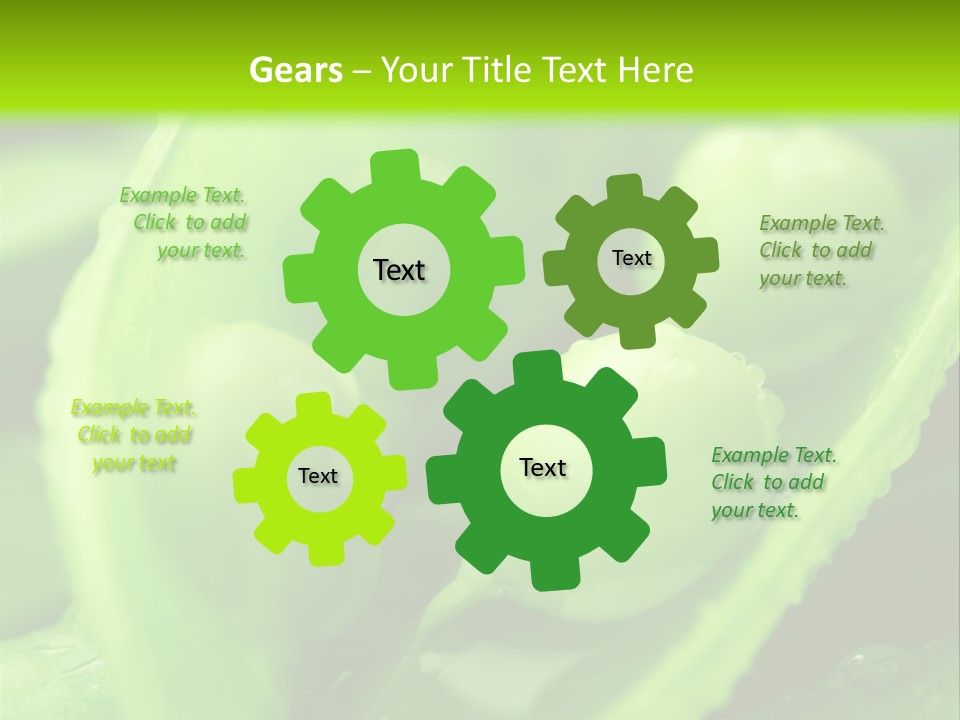 Gears – Your Title Text Here

Example Text. Click to add your text.

Text

Text

Example Text. Click to add your text.

Example Text. Click to add your text

Text

Text

Example Text. Click to add your text.